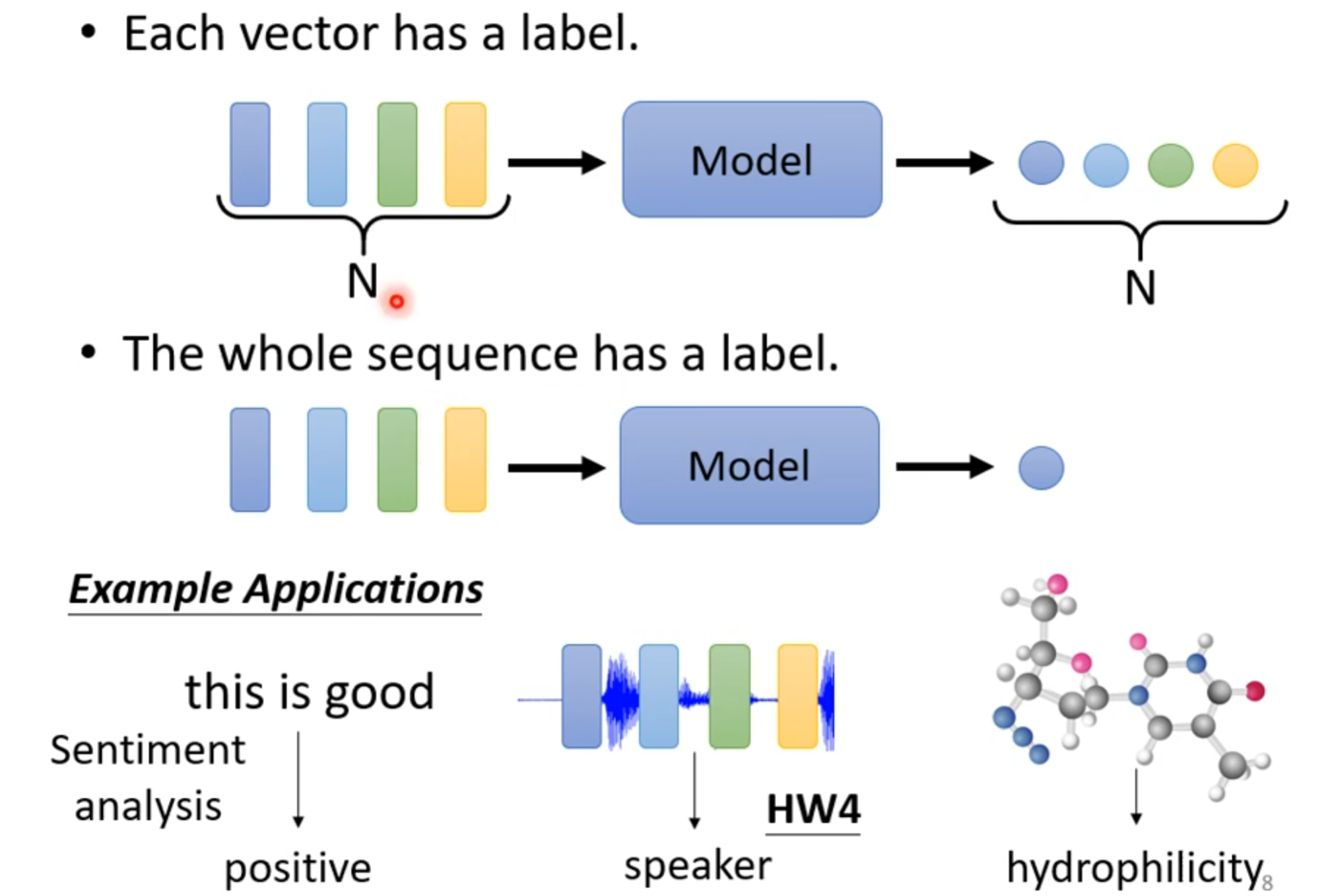 • Each vector has a label.

Model

N

N

• The whole sequence has a label.

Model

Example Applications

this is good

Sentiment analysis

positive

HW4

speaker

hydrophilicity

8